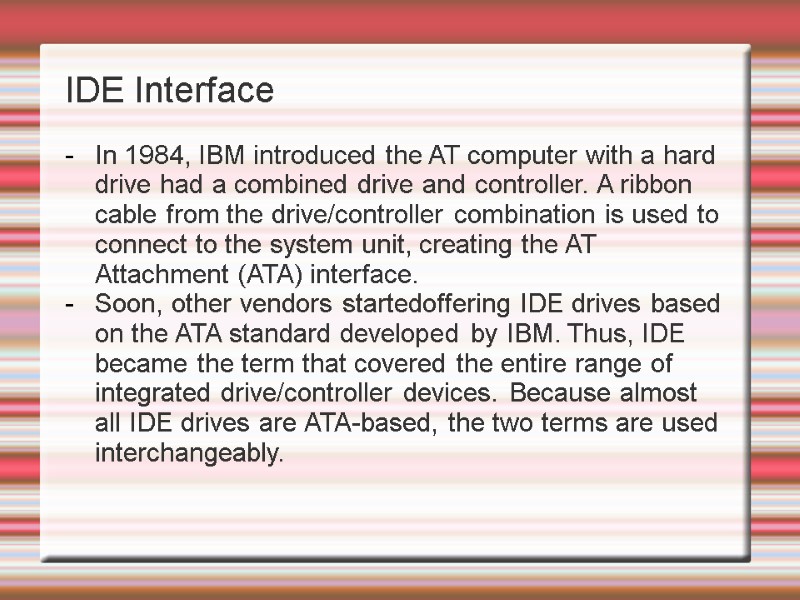 IDE Interface

- In 1984, IBM introduced the AT computer with a hard drive had a combined drive and controller. A ribbon cable from the drive/controller combination is used to connect to the system unit, creating the AT Attachment (ATA) interface.
- Soon, other vendors startedoffering IDE drives based on the ATA standard developed by IBM. Thus, IDE became the term that covered the entire range of integrated drive/controller devices. Because almost all IDE drives are ATA-based, the two terms are used interchangeably.